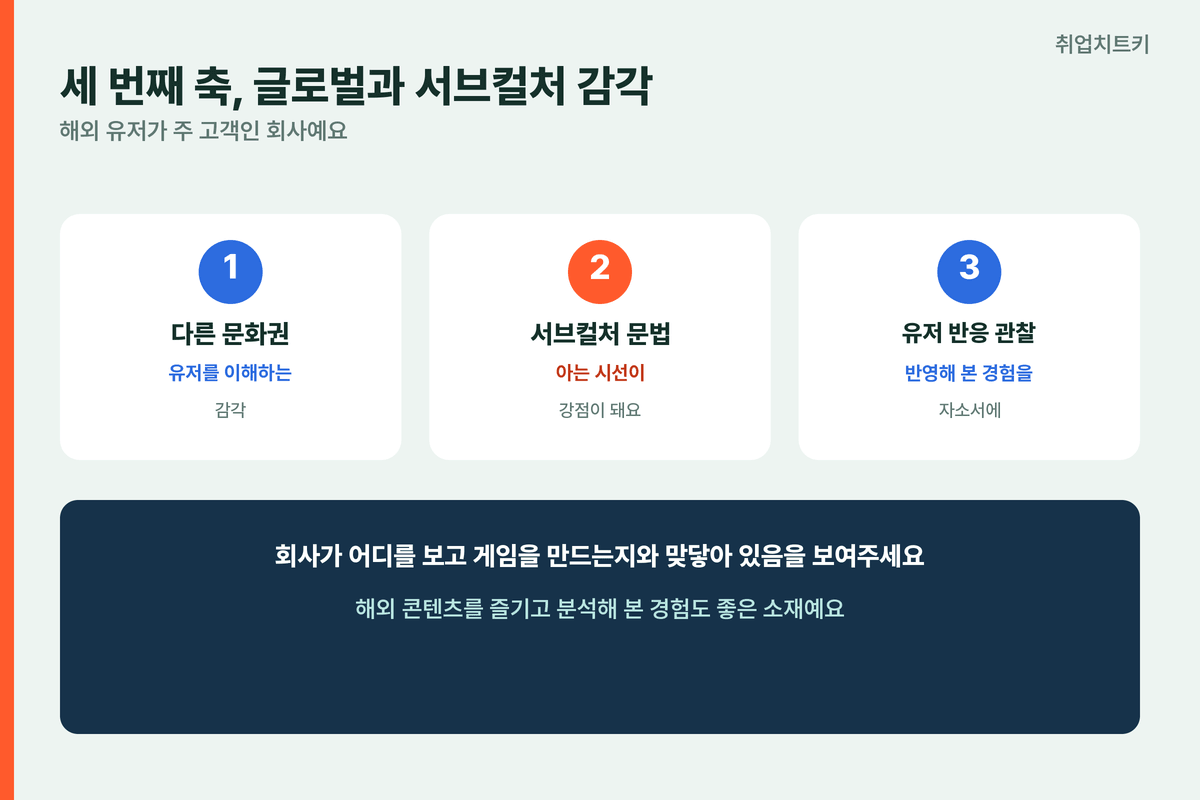 취업치트키

세 번째 축, 글로벌과 서브컬처 감각

해외 유저가 주 고객인 회사예요

1

다른 문화권

유저를 이해하는

감각

2

서브컬처 문법

아는 시선이

강점이 돼요

3

유저 반응 관찰

반영해 본 경험을

자소서에

회사가 어디를 보고 게임을 만드는지와 맞닿아 있음을 보여주세요

해외 콘텐츠를 즐기고 분석해 본 경험도 좋은 소재예요